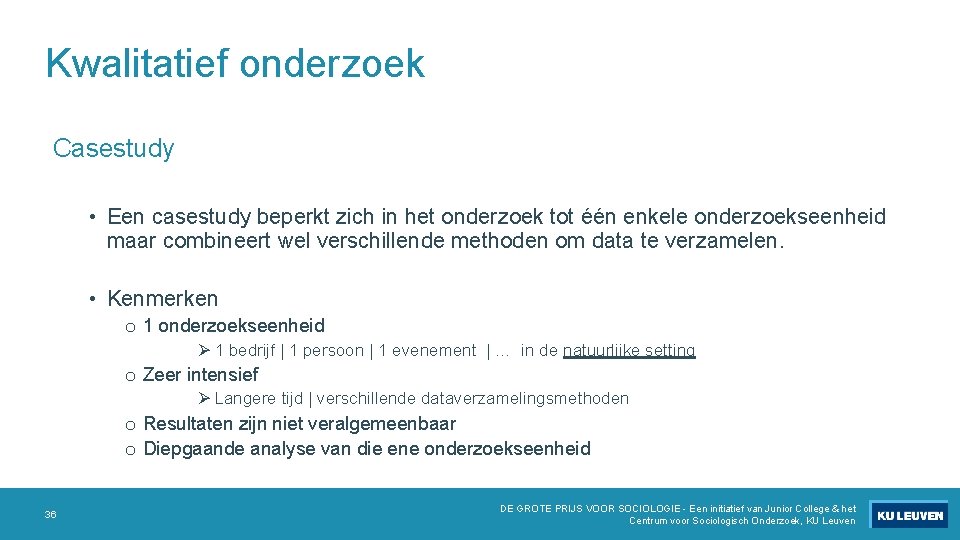 Kwalitatief onderzoek

Casestudy

• Een casestudy beperkt zich in het onderzoek tot één enkele onderzoekseenheid maar combineert wel verschillende methoden om data te verzamelen.

• Kenmerken

o 1 onderzoekseenheid

➢ 1 bedrijf | 1 persoon | 1 evenement | … in de natuurlijke setting

o Zeer intensief

➢ Langere tijd | verschillende dataverzamelingsmethoden

o Resultaten zijn niet veralgemeenbaar
o Diepgaande analyse van die ene onderzoekseenheid

36

DE GROTE PRIJS VOOR SOCIOLOGIE - Een initiatief van Junior College & het Centrum voor Sociologisch Onderzoek, KU Leuven

KU LEUVEN